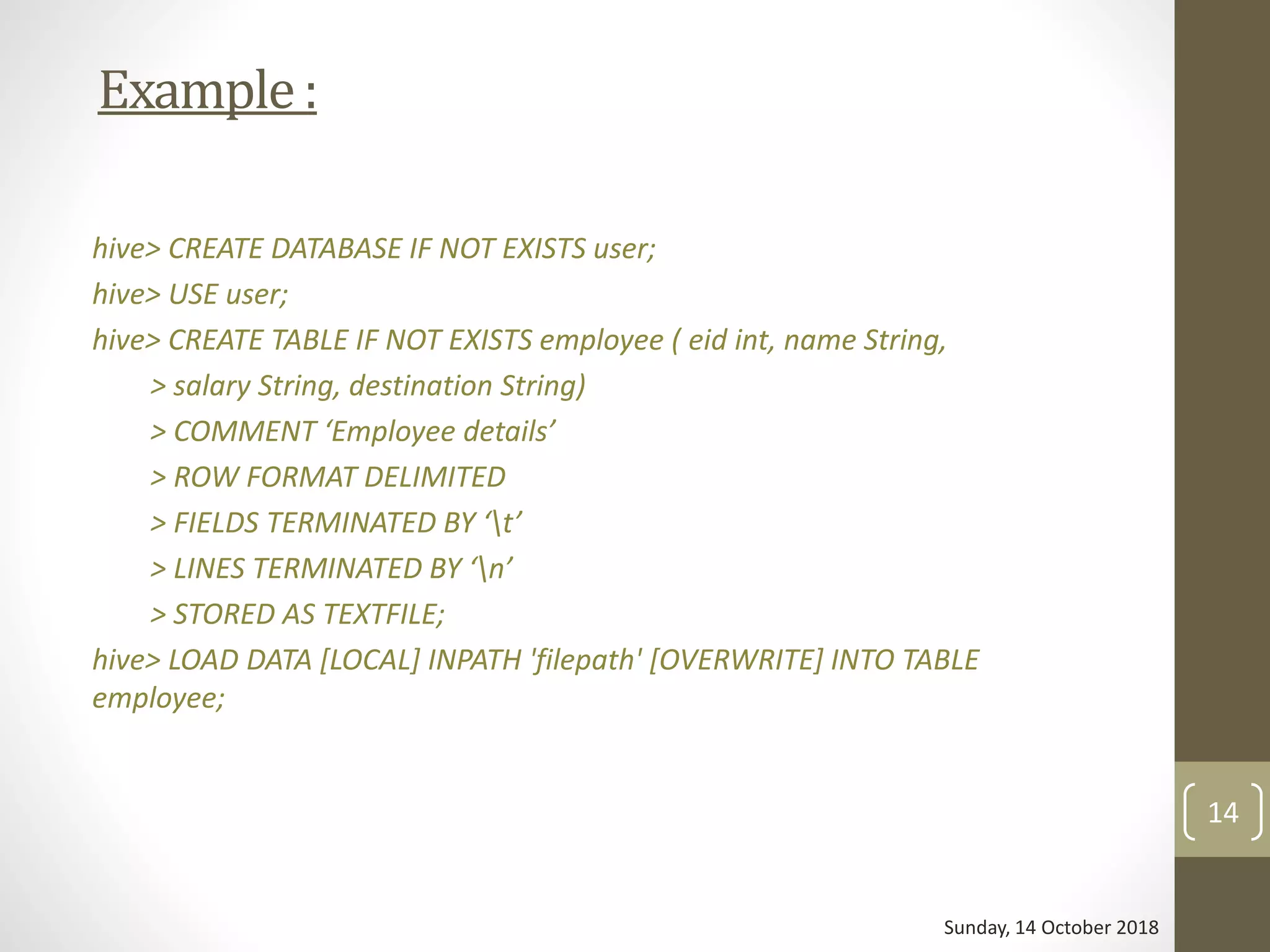 Example :

hive> CREATE DATABASE IF NOT EXISTS user;

hive> USE user;

hive> CREATE TABLE IF NOT EXISTS employee ( eid int, name String,

> salary String, destination String)

> COMMENT ‘Employee details’

> ROW FORMAT DELIMITED

> FIELDS TERMINATED BY ‘\t’

> LINES TERMINATED BY ‘\n’

> STORED AS TEXTFILE;

hive> LOAD DATA [LOCAL] INPATH 'filepath' [OVERWRITE] INTO TABLE employee;

14

Sunday, 14 October 2018